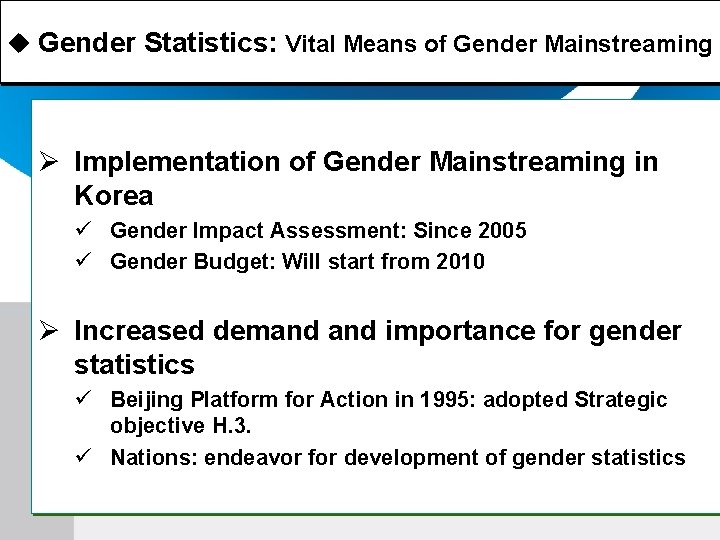 ◆ Gender Statistics: Vital Means of Gender Mainstreaming

➢ Implementation of Gender Mainstreaming in Korea

✓ Gender Impact Assessment: Since 2005

✓ Gender Budget: Will start from 2010

➢ Increased demand and importance for gender statistics

✓ Beijing Platform for Action in 1995: adopted Strategic objective H.3.

✓ Nations: endeavor for development of gender statistics